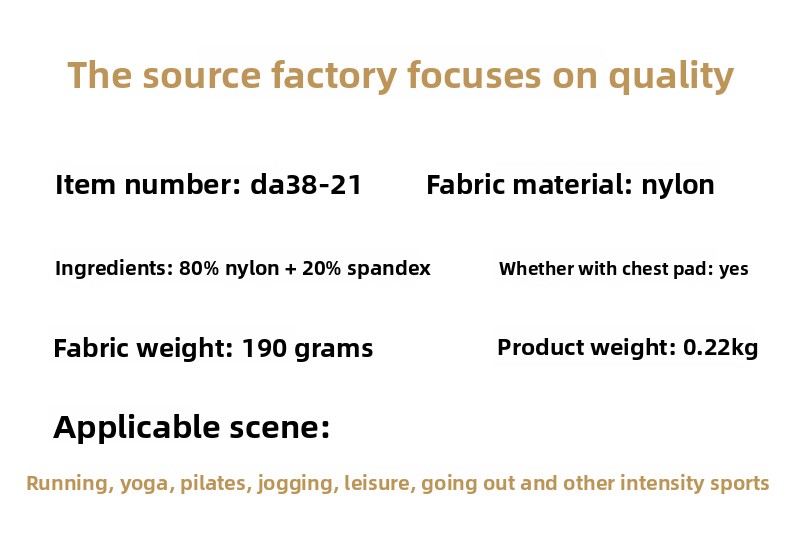 The source factory focuses on quality

Item number: da38-21

Fabric material: nylon

Ingredients: 80% nylon + 20% spandex

Whether with chest pad: yes

Fabric weight: 190 grams

Product weight: 0.22kg

Applicable scene:

Running, yoga, pilates, jogging, leisure, going out and other intensity sports